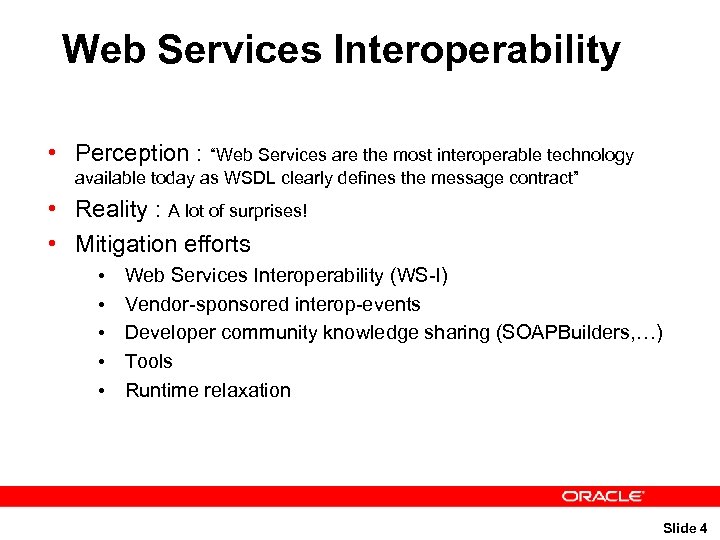 Web Services Interoperability

• Perception : “Web Services are the most interoperable technology available today as WSDL clearly defines the message contract”
• Reality : A lot of surprises!
• Mitigation efforts
  • Web Services Interoperability (WS-I)
  • Vendor-sponsored interop-events
  • Developer community knowledge sharing (SOAPBuilders,…)
  • Tools
  • Runtime relaxation

ORACLE

Slide 4